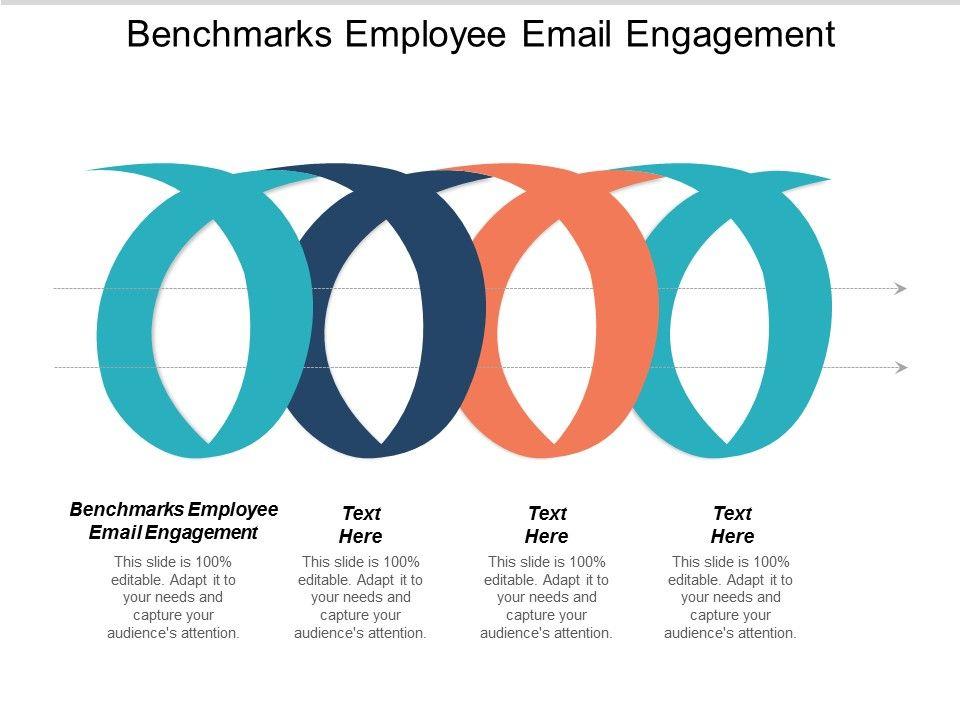 Benchmarks Employee Email Engagement

Benchmarks Employee Email Engagement

This slide is 100% editable. Adapt it to your needs and capture your audience's attention.

Text Here

This slide is 100% editable. Adapt it to your needs and capture your audience's attention.

Text Here

This slide is 100% editable. Adapt it to your needs and capture your audience's attention.

Text Here

This slide is 100% editable. Adapt it to your needs and capture your audience's attention.